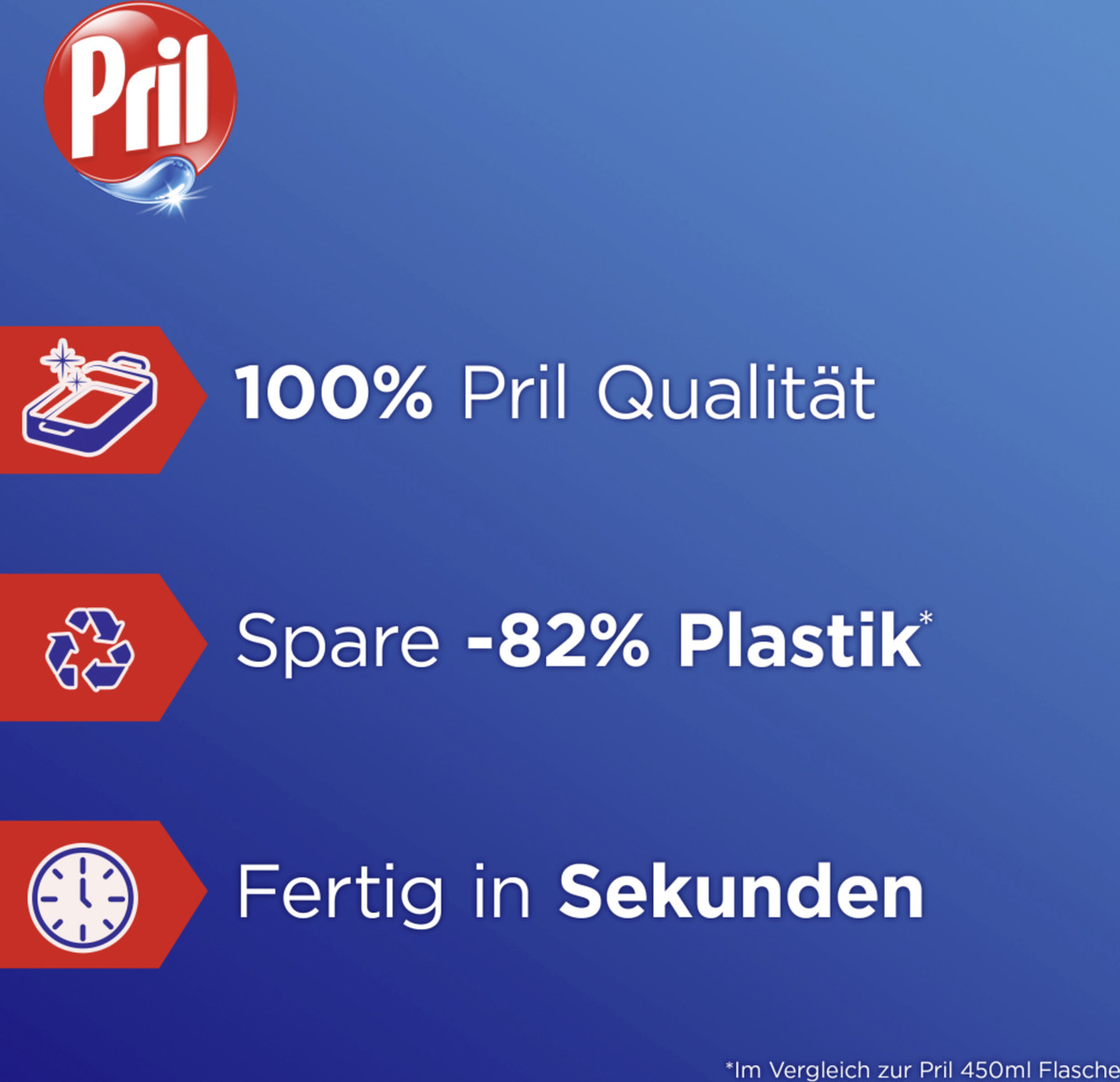 Pril

100% Pril Qualität

Spare -82% Plastik*

Fertig in Sekunden

*Im Vergleich zur Pril 450ml Flasche